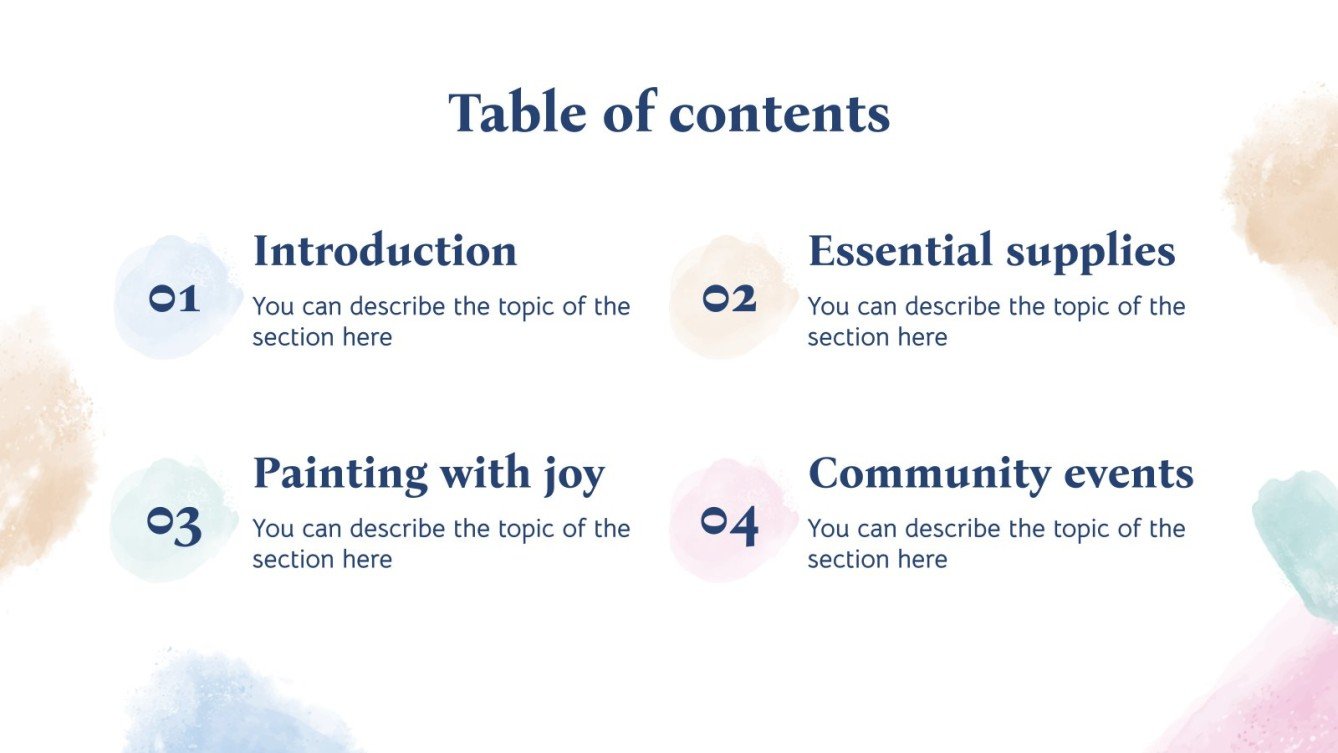 Table of contents

01

Introduction

You can describe the topic of the section here

02

Essential supplies

You can describe the topic of the section here

03

Painting with joy

You can describe the topic of the section here

04

Community events

You can describe the topic of the section here